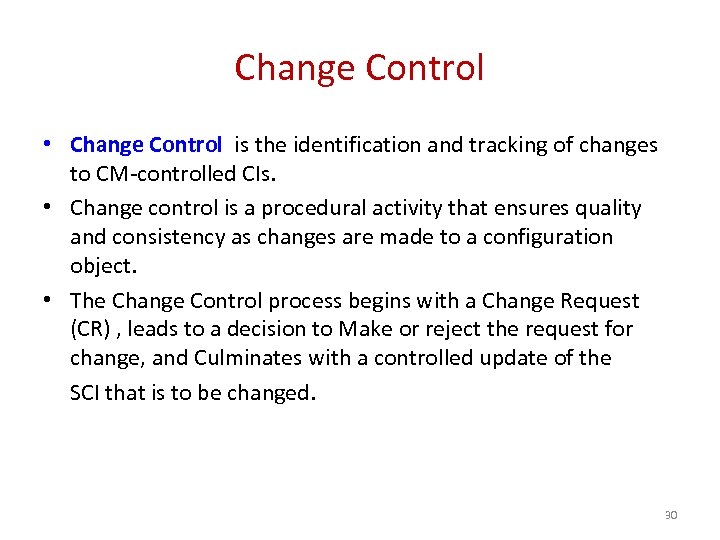 Change Control

• Change Control is the identification and tracking of changes to CM-controlled CIs.

• Change control is a procedural activity that ensures quality and consistency as changes are made to a configuration object.

• The Change Control process begins with a Change Request (CR) , leads to a decision to Make or reject the request for change, and Culminates with a controlled update of the SCI that is to be changed.

30